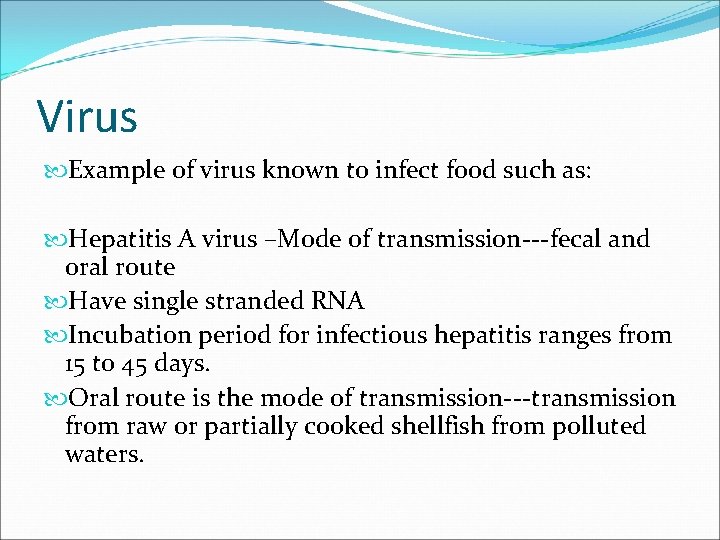 Virus

Example of virus known to infect food such as:

Hepatitis A virus –Mode of transmission---fecal and oral route

Have single stranded RNA

Incubation period for infectious hepatitis ranges from 15 to 45 days.

Oral route is the mode of transmission---transmission from raw or partially cooked shellfish from polluted waters.